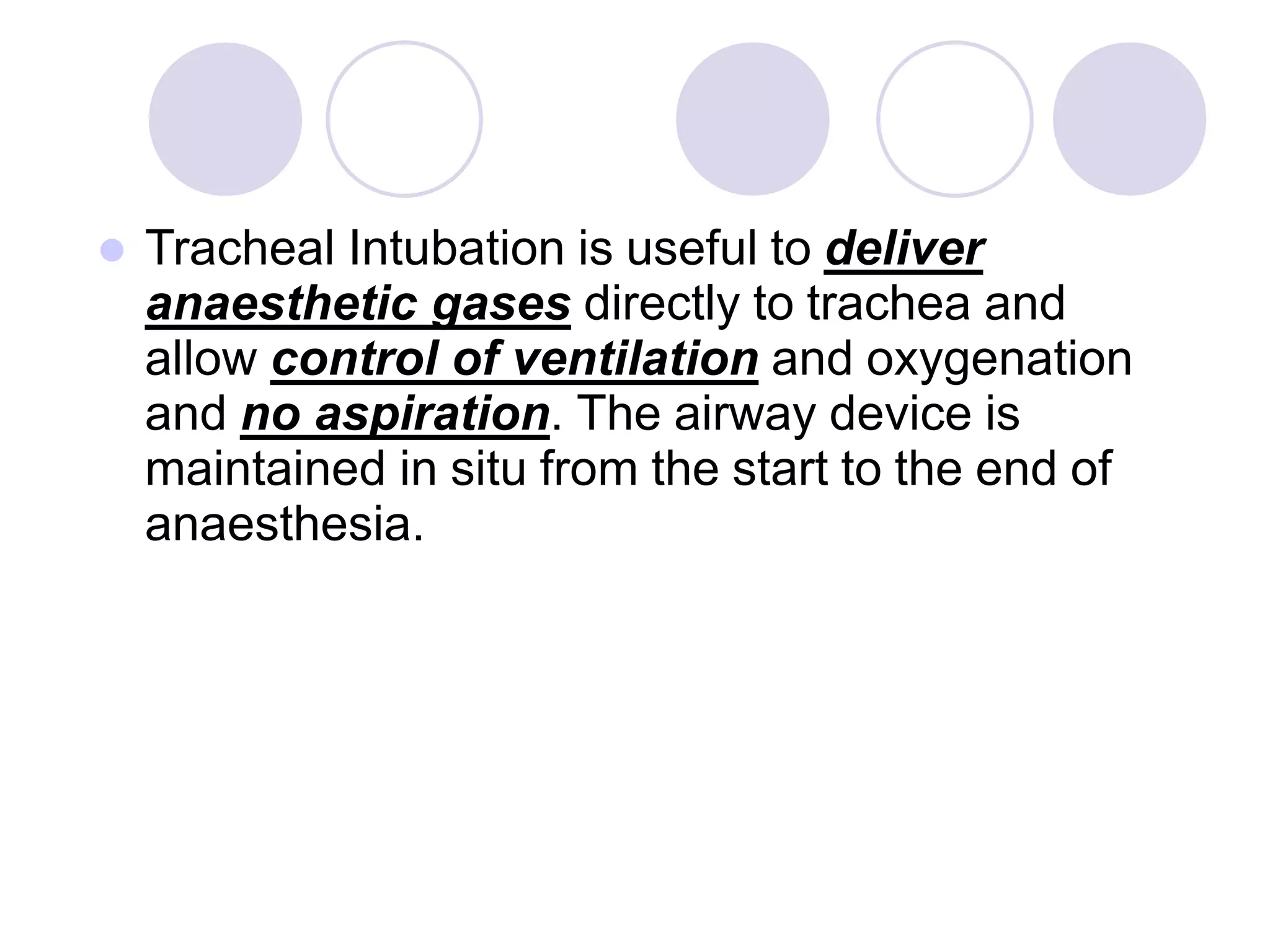 Tracheal Intubation is useful to deliver anaesthetic gases directly to trachea and allow control of ventilation and oxygenation and no aspiration. The airway device is maintained in situ from the start to the end of anaesthesia.